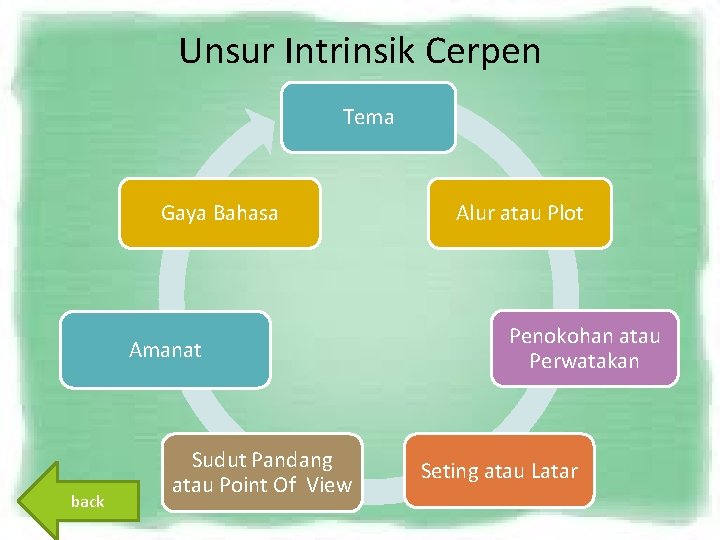 Unsur Intrinsik Cerpen

Tema

Alur atau Plot

Penokohan atau Perwatakan

Seting atau Latar

Sudut Pandang atau Point Of View

Amanat

Gaya Bahasa

back